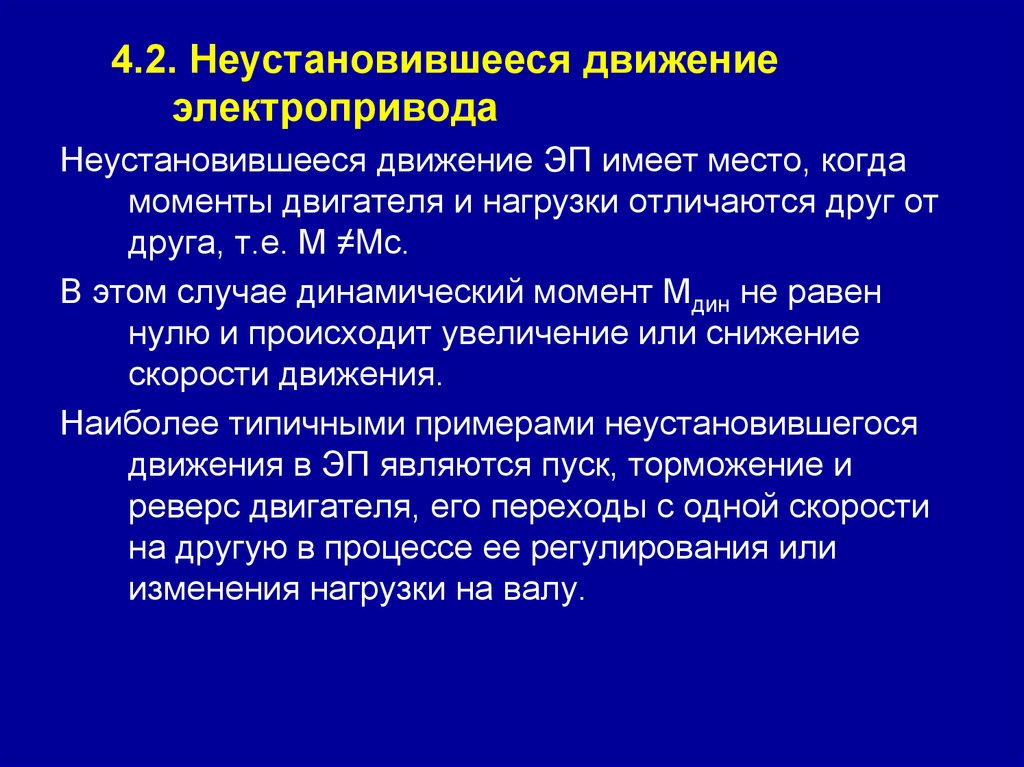 4.2. Неустановившееся движение электропривода

Неустановившееся движение ЭП имеет место, когда моменты двигателя и нагрузки отличаются друг от друга, т.е. $М \neq Мс$.

В этом случае динамический момент $М_{дин}$ не равен нулю и происходит увеличение или снижение скорости движения.

Наиболее типичными примерами неустановившегося движения в ЭП являются пуск, торможение и реверс двигателя, его переходы с одной скорости на другую в процессе ее регулирования или изменения нагрузки на валу.